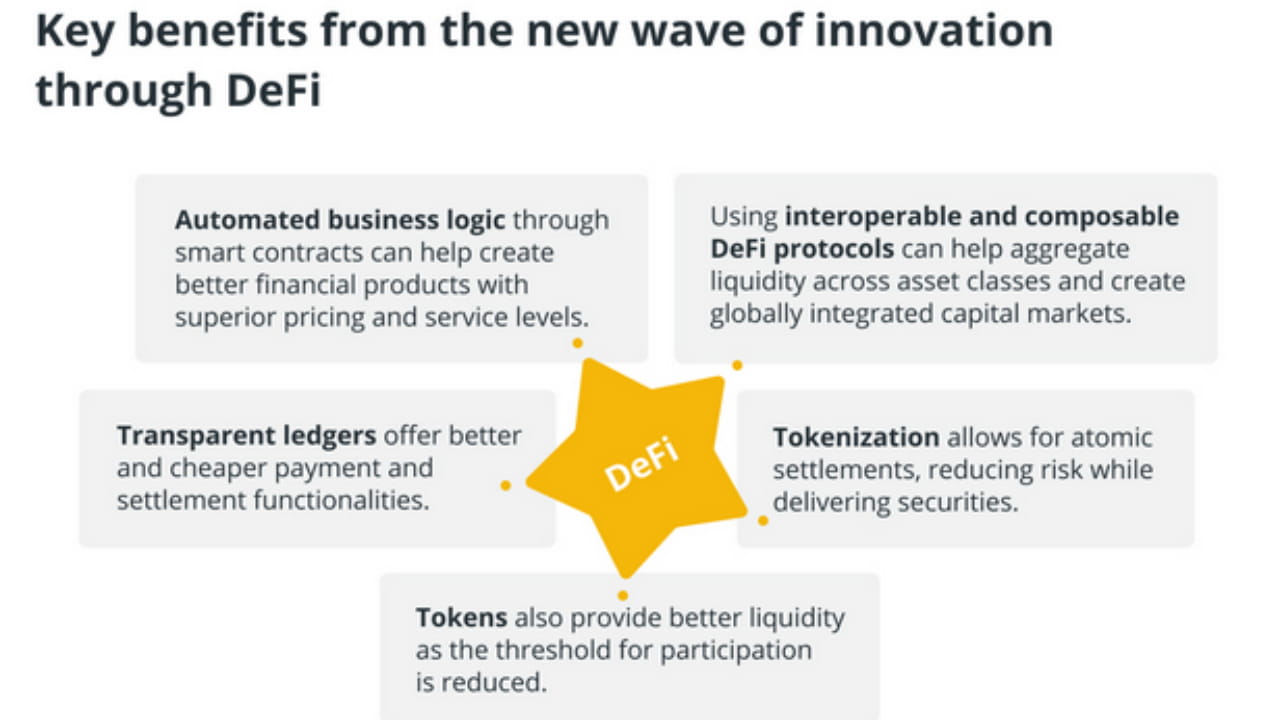 Key benefits from the new wave of innovation through DeFi

Automated business logic through smart contracts can help create better financial products with superior pricing and service levels.

Using interoperable and composable DeFi protocols can help aggregate liquidity across asset classes and create globally integrated capital markets.

Transparent ledgers offer better and cheaper payment and settlement functionalities.

DeFi

Tokenization allows for atomic settlements, reducing risk while delivering securities.

Tokens also provide better liquidity as the threshold for participation is reduced.